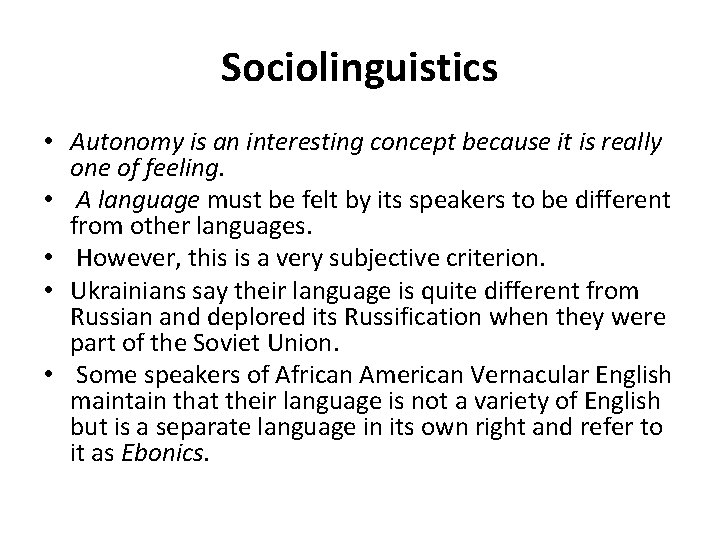 Sociolinguistics

• Autonomy is an interesting concept because it is really one of feeling.
• A language must be felt by its speakers to be different from other languages.
• However, this is a very subjective criterion.
• Ukrainians say their language is quite different from Russian and deplored its Russification when they were part of the Soviet Union.
• Some speakers of African American Vernacular English maintain that their language is not a variety of English but is a separate language in its own right and refer to it as Ebonics.